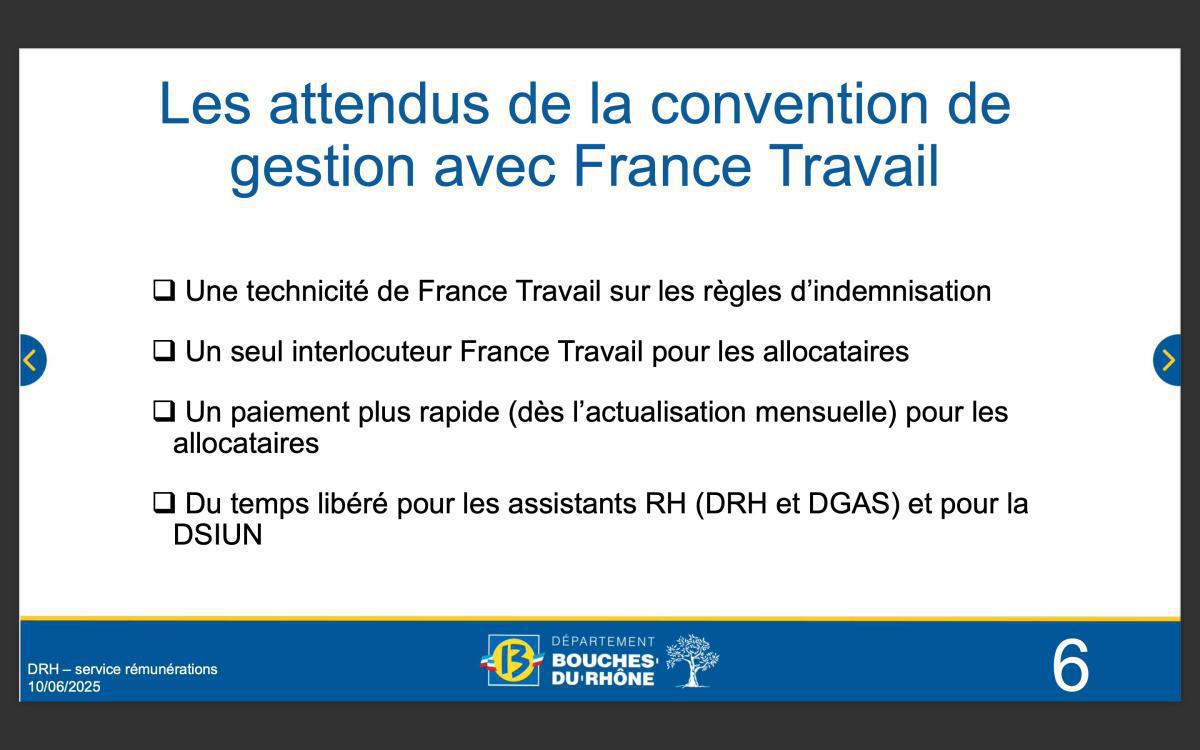 Les attendus de la convention de gestion avec France Travail

❑ Une technicité de France Travail sur les règles d’indemnisation

❑ Un seul interlocuteur France Travail pour les allocataires

❑ Un paiement plus rapide (dès l’actualisation mensuelle) pour les allocataires

❑ Du temps libéré pour les assistants RH (DRH et DGAS) et pour la DSIUN

DRH – service rémunérations
10/06/2025

13 DÉPARTEMENT BOUCHES DU RHÔNE

6